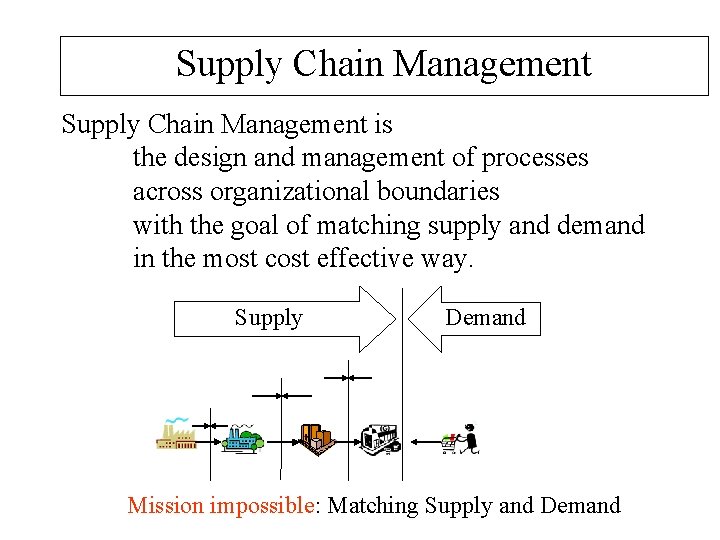 Supply Chain Management

Supply Chain Management is
the design and management of processes
across organizational boundaries
with the goal of matching supply and demand
in the most cost effective way.

Supply

Demand

Mission impossible: Matching Supply and Demand